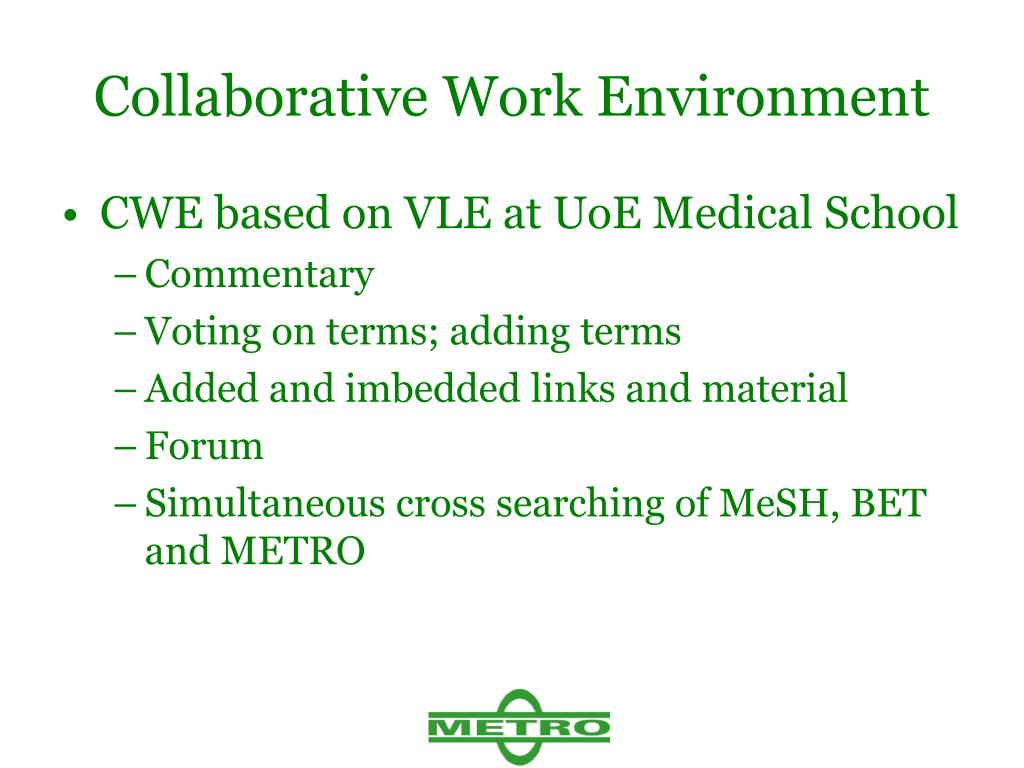 Collaborative Work Environment

• CWE based on VLE at UoE Medical School
– Commentary
– Voting on terms; adding terms
– Added and imbedded links and material
– Forum
– Simultaneous cross searching of MeSH, BET and METRO

METRO